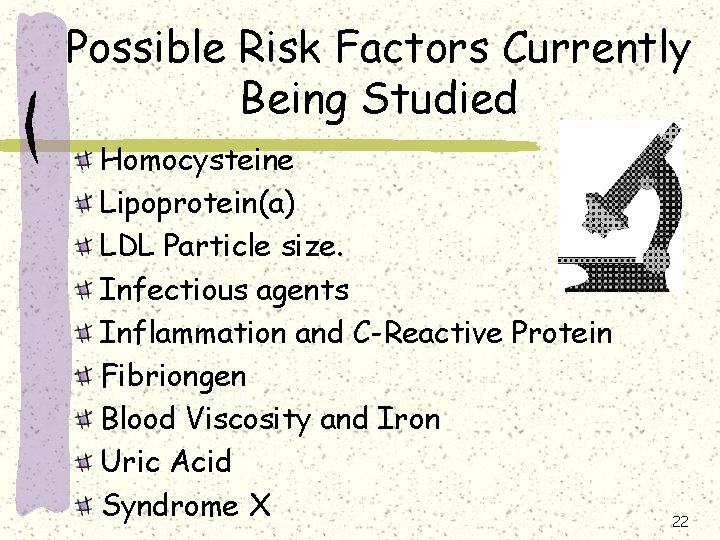 Possible Risk Factors Currently Being Studied

Homocysteine
Lipoprotein(a)
LDL Particle size.
Infectious agents
Inflammation and C-Reactive Protein
Fibriongen
Blood Viscosity and Iron
Uric Acid
Syndrome X

22